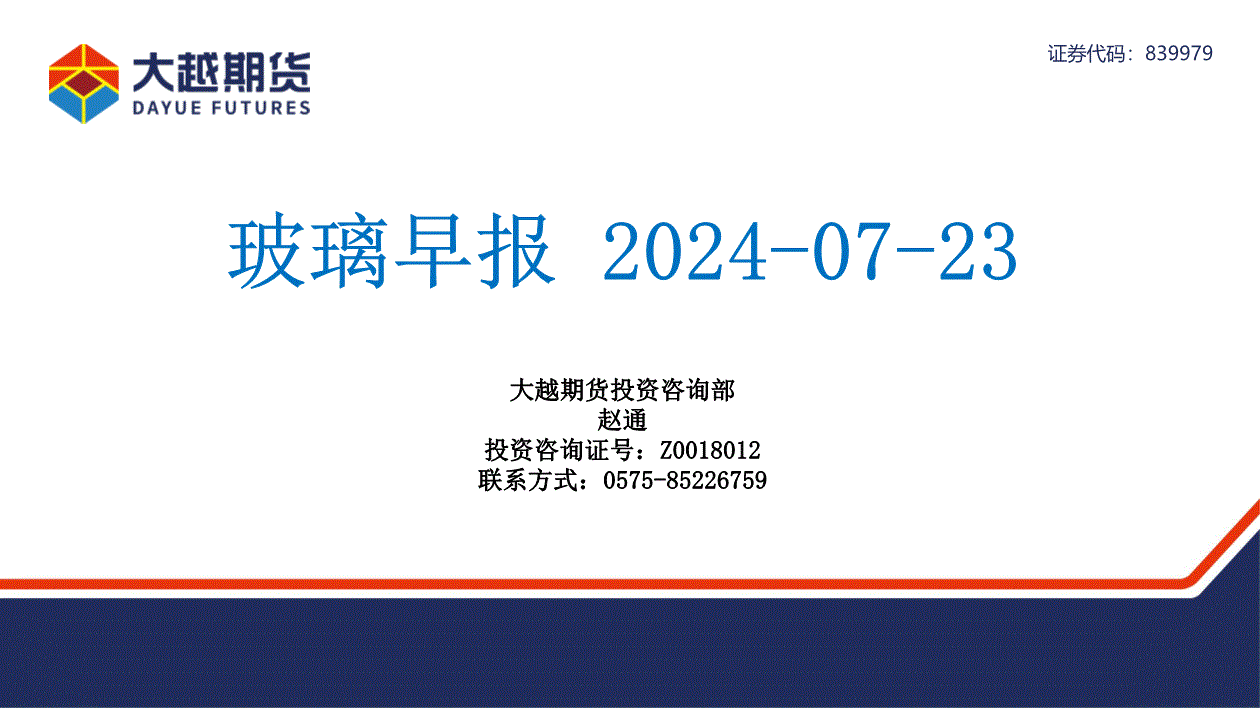 大越期货
DAYUE FUTURES

证券代码：839979

玻璃早报 2024-07-23

大越期货投资咨询部
赵通
投资咨询证号：Z0018012
联系方式：0575-85226759